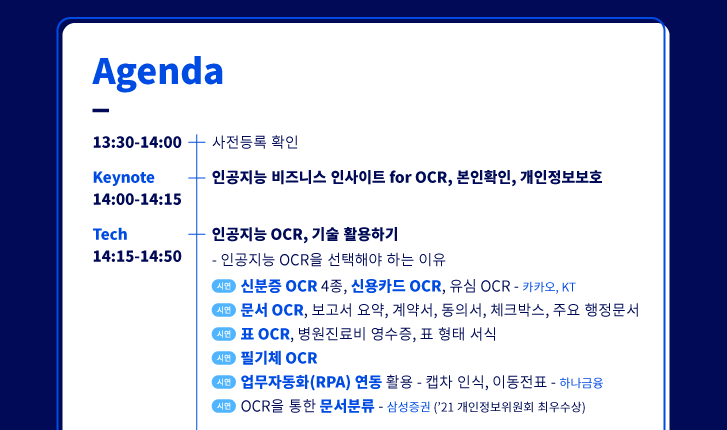 Agenda

13:30-14:00 사전등록 확인

Keynote 14:00-14:15 인공지능 비즈니스 인사이트 for OCR, 본인확인, 개인정보보호

Tech 14:15-14:50 인공지능 OCR, 기술 활용하기

- 인공지능 OCR을 선택해야 하는 이유

시연 신분증 OCR 4종, 신용카드 OCR, 유심 OCR - 카카오, KT

시연 문서 OCR, 보고서 요약, 계약서, 동의서, 체크박스, 주요 행정문서

시연 표 OCR, 병원진료비 영수증, 표 형태 서식

시연 필기체 OCR

시연 업무자동화(RPA) 연동 활용 - 캡차 인식, 이동전표 - 하나금융

시연 OCR을 통한 문서분류 - 삼성증권 ('21 개인정보위원회 최우수상)